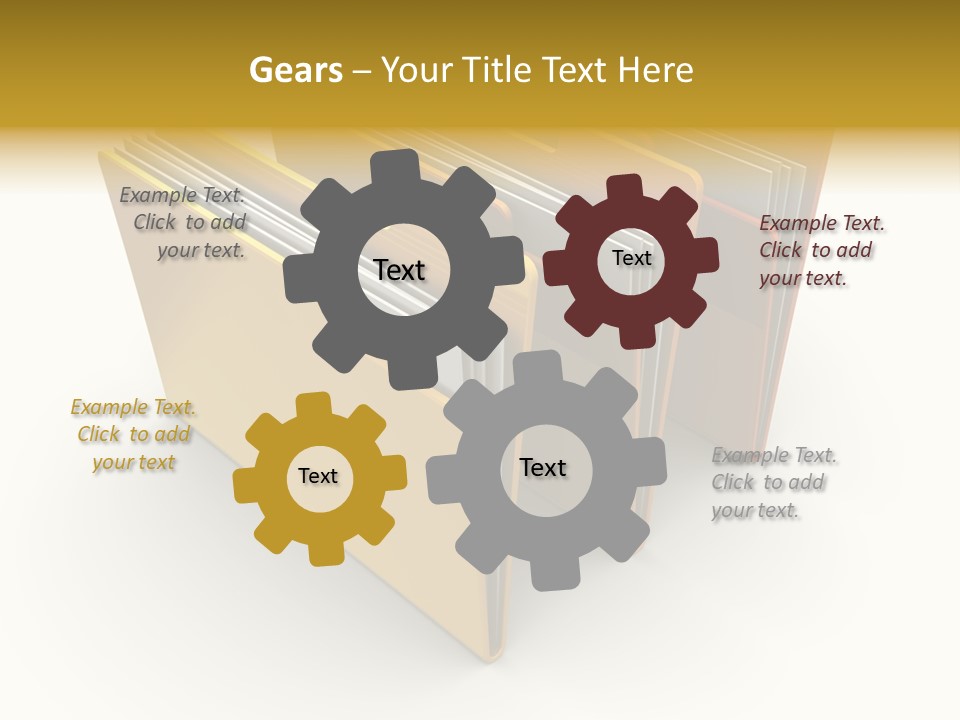 Gears – Your Title Text Here

Example Text. Click to add your text.

Text

Text

Example Text. Click to add your text.

Example Text. Click to add your text

Text

Text

Example Text. Click to add your text.